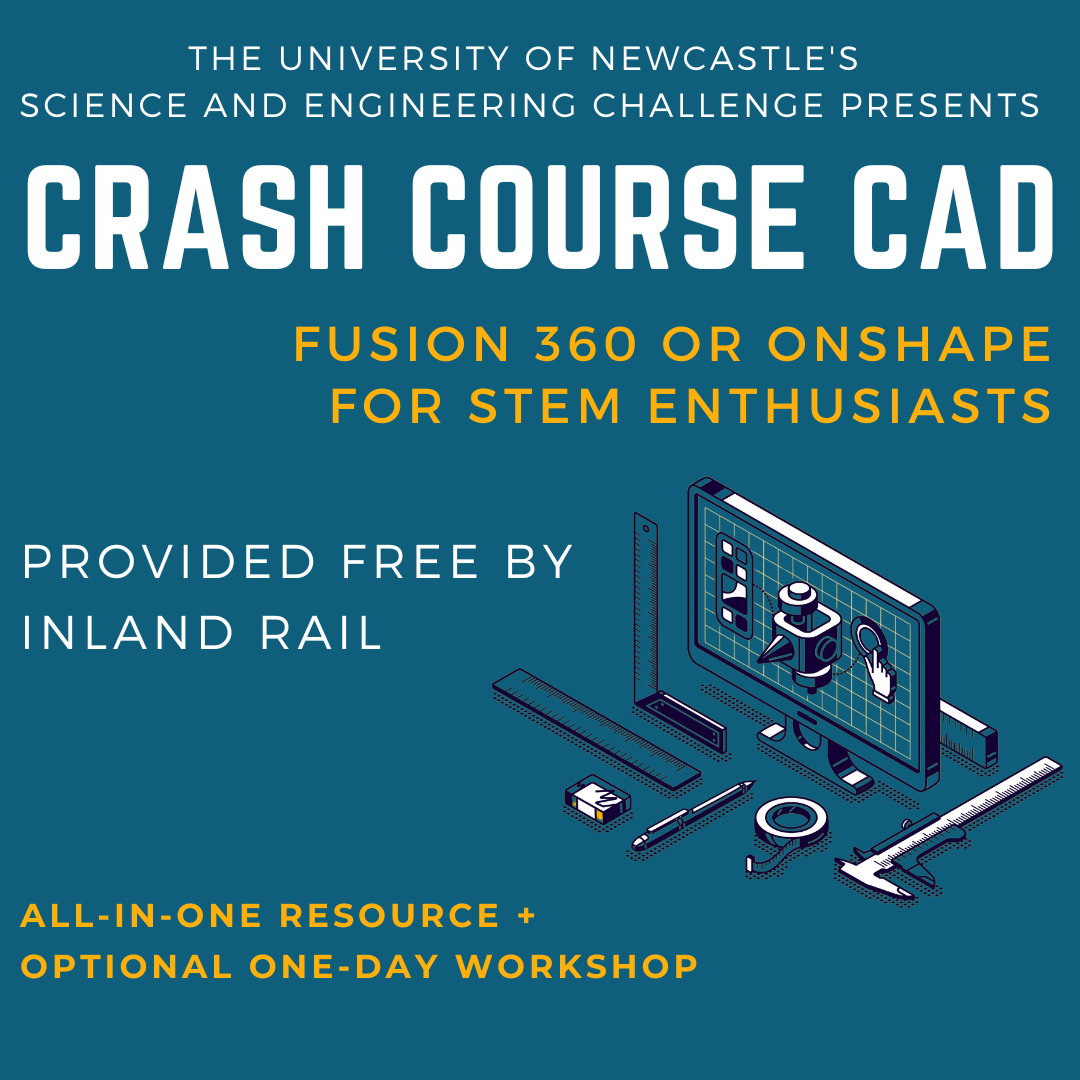 THE UNIVERSITY OF NEWCASTLE'S
SCIENCE AND ENGINEERING CHALLENGE PRESENTS

CRASH COURSE CAD

FUSION 360 OR ONSHAPE
FOR STEM ENTHUSIASTS

PROVIDED FREE BY
INLAND RAIL

ALL-IN-ONE RESOURCE +
OPTIONAL ONE-DAY WORKSHOP